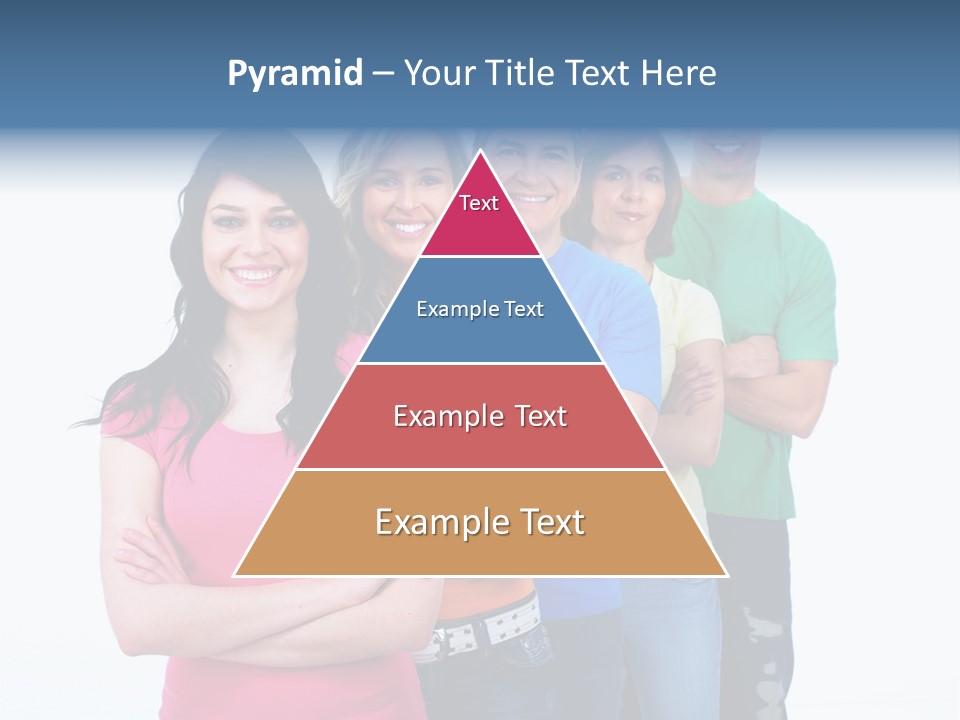 Pyramid – Your Title Text Here

Text

Example Text

Example Text

Example Text